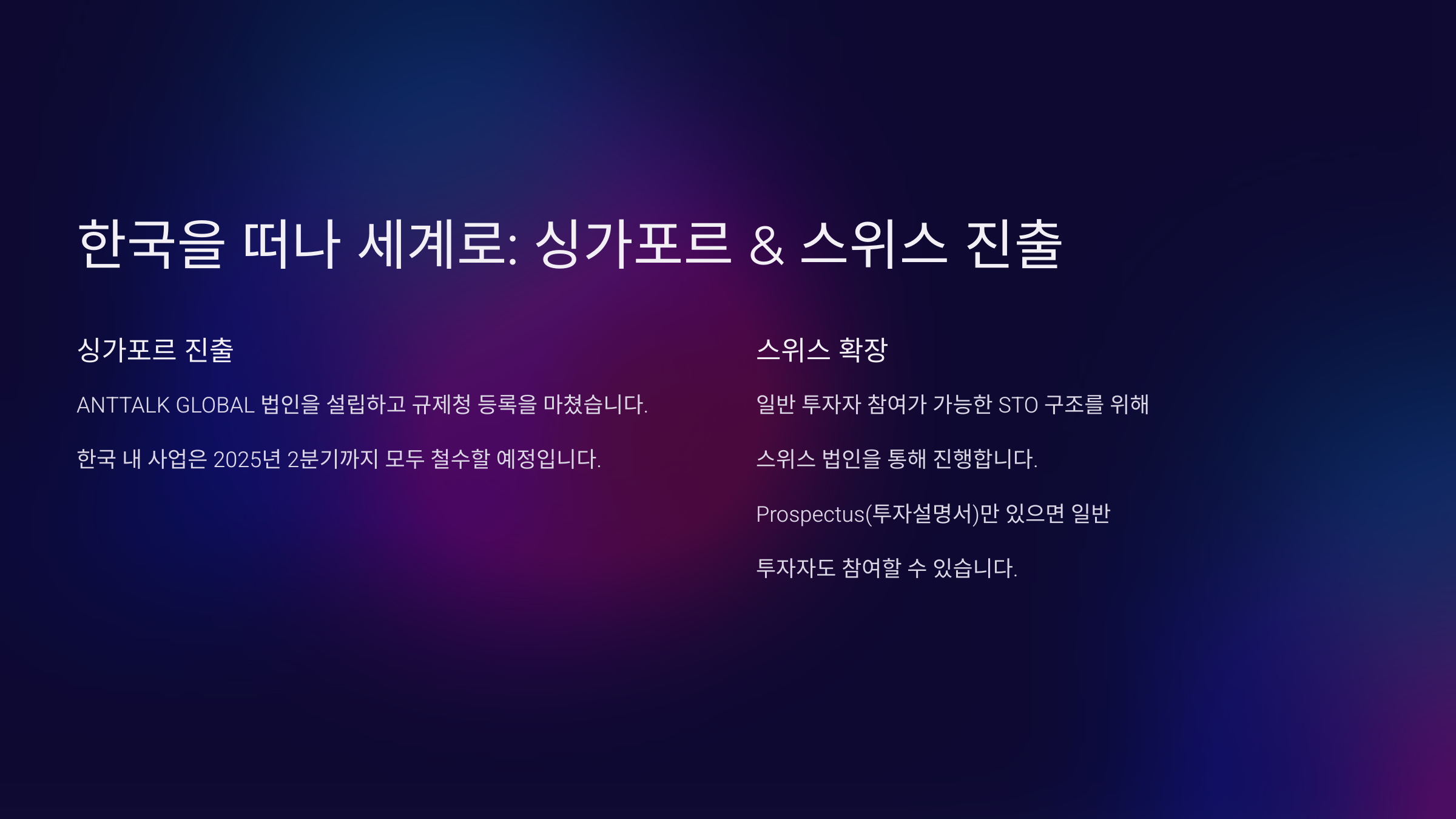 한국을 떠나 세계로: 싱가포르 & 스위스 진출

싱가포르 진출

ANTTALK GLOBAL 법인을 설립하고 규제청 등록을 마쳤습니다.

한국 내 사업은 2025년 2분기까지 모두 철수할 예정입니다.

스위스 확장

일반 투자자 참여가 가능한 STO 구조를 위해

스위스 법인을 통해 진행합니다.

Prospectus(투자설명서)만 있으면 일반

투자자도 참여할 수 있습니다.